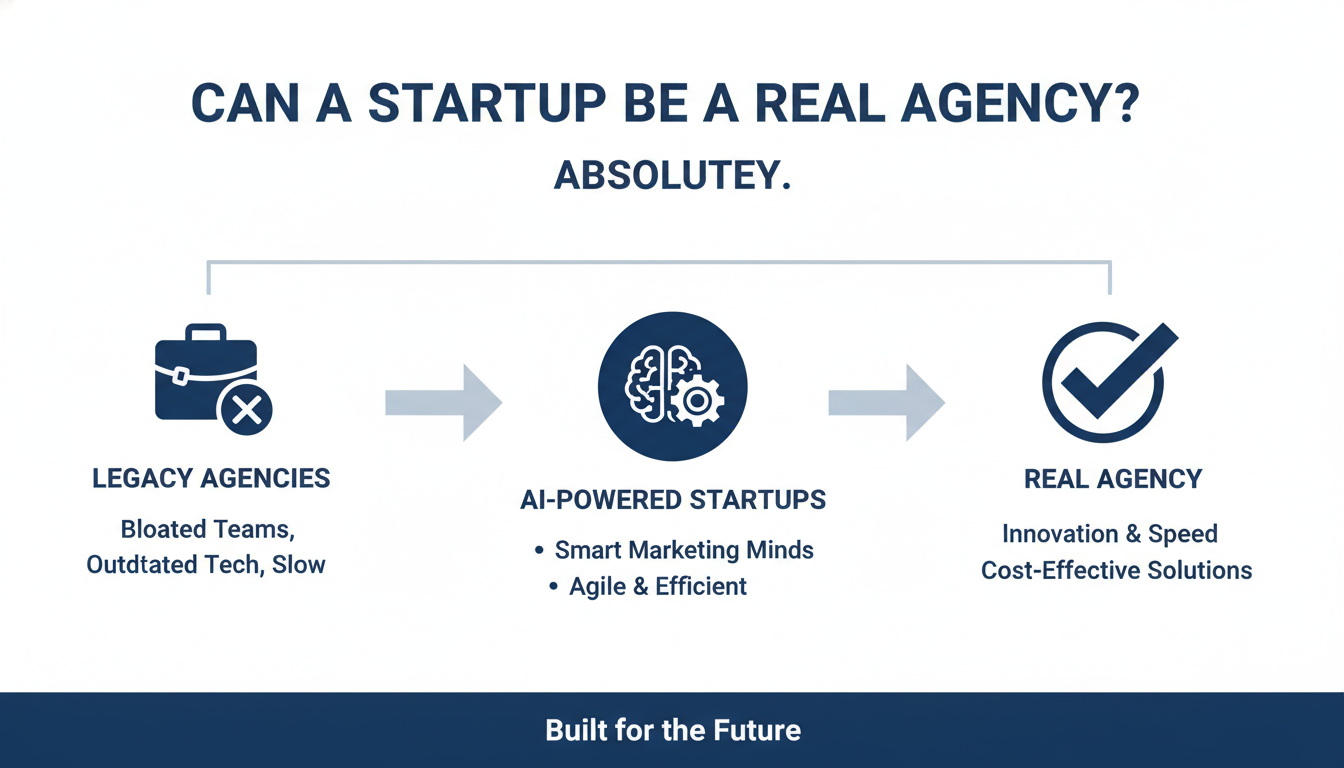 CAN A STARTUP BE A REAL AGENCY?

ABSOLUTEY.

LEGACY AGENCIES

Bloated Teams, Outdtated Tech, Slow

AI-POWERED STARTUPS

• Smart Marketing Minds
• Agile & Efficient

REAL AGENCY

Innovation & Speed
Cost-Effective Solutions

Built for the Future